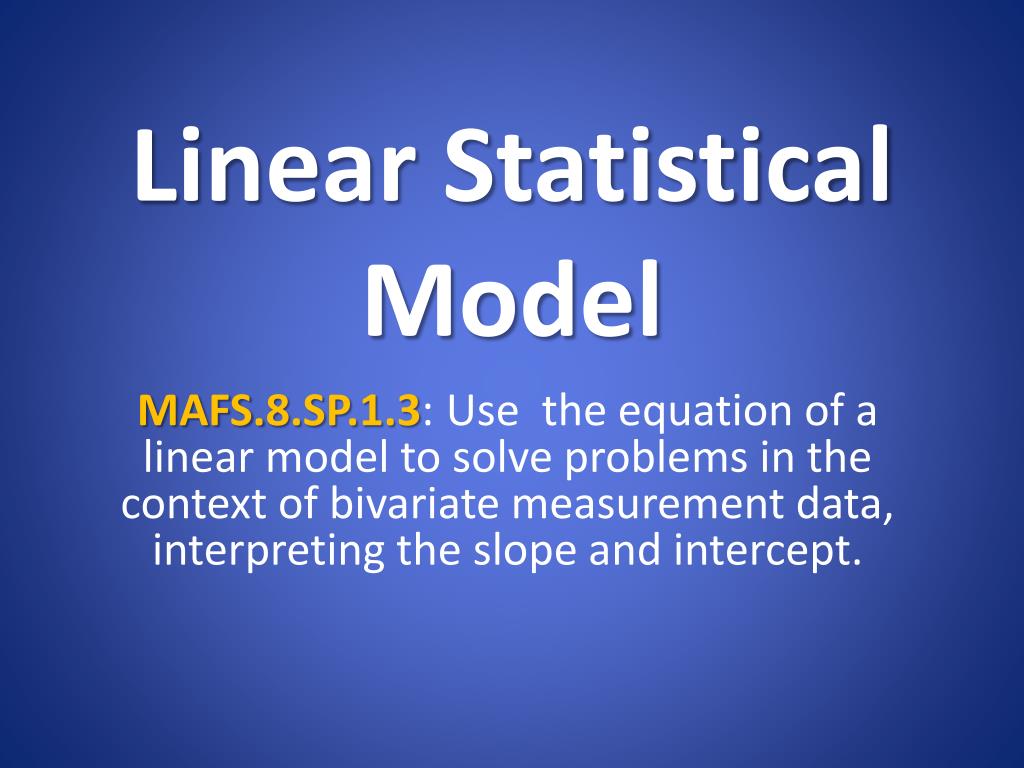 Linear Statistical Model

MAFS.8.SP.1.3: Use  the equation of a linear model to solve problems in the context of bivariate measurement data, interpreting the slope and intercept.